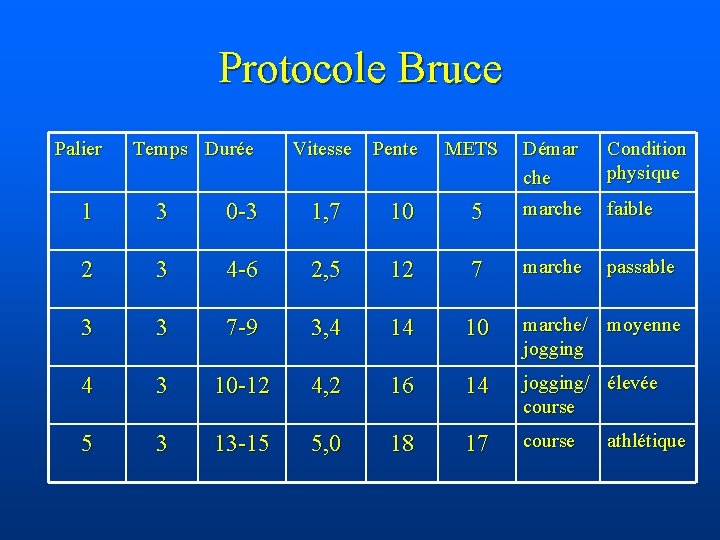 Protocole Bruce

| Palier | Temps | Durée | Vitesse | Pente | METS | Démarche | Condition physique |
|---|---|---|---|---|---|---|---|
| 1 | 3 | 0-3 | 1,7 | 10 | 5 | marche | faible |
| 2 | 3 | 4-6 | 2,5 | 12 | 7 | marche | passable |
| 3 | 3 | 7-9 | 3,4 | 14 | 10 | marche/ jogging | moyenne |
| 4 | 3 | 10-12 | 4,2 | 16 | 14 | jogging/ course | élevée |
| 5 | 3 | 13-15 | 5,0 | 18 | 17 | course | athlétique |